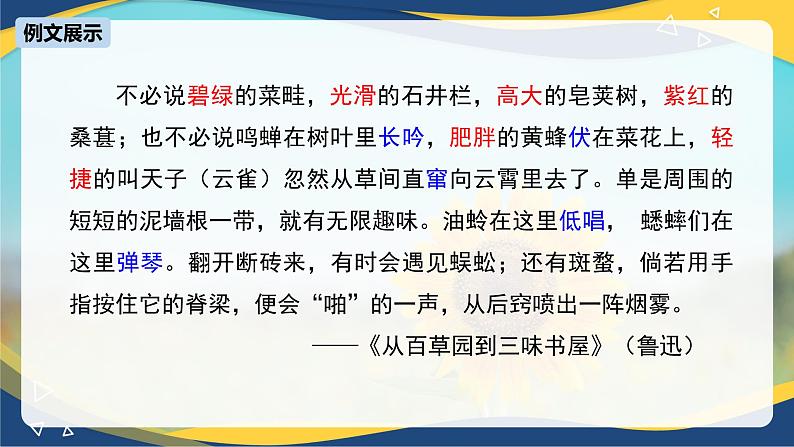 例文展示

不必说碧绿的菜畦，光滑的石井栏，高大的皂荚树，紫红的桑葚；也不必说鸣蝉在树叶里长吟，肥胖的黄蜂伏在菜花上，轻捷的叫天子（云雀）忽然从草间直窜向云霄里去了。单是周围的短短的泥墙根一带，就有无限趣味。油蛉在这里低唱， 蟋蟀们在这里弹琴。翻开断砖来，有时会遇见蜈蚣；还有斑蝥，倘若用手指按住它的脊梁，便会“啪”的一声，从后窍喷出一阵烟雾。

——《从百草园到三味书屋》（鲁迅）